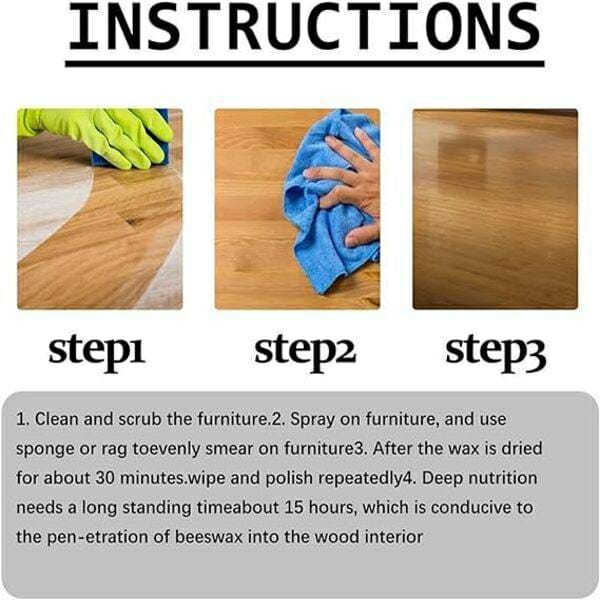 INSTRUCTIONS

step1

step2

step3

1. Clean and scrub the furniture.2. Spray on furniture, and use sponge or rag toevenly smear on furniture3. After the wax is dried for about 30 minutes.wipe and polish repeatedly4. Deep nutrition needs a long standing timeabout 15 hours, which is conducive to the pen-etration of beeswax into the wood interior